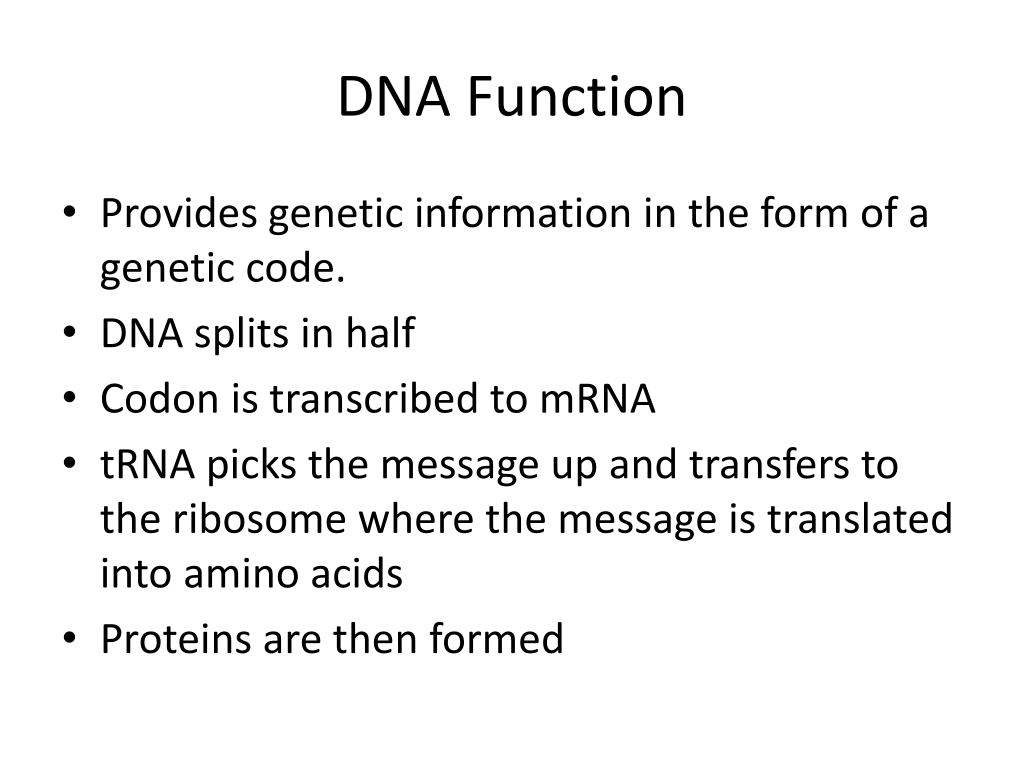 DNA Function

• Provides genetic information in the form of a genetic code.
• DNA splits in half
• Codon is transcribed to mRNA
• tRNA picks the message up and transfers to the ribosome where the message is translated into amino acids
• Proteins are then formed